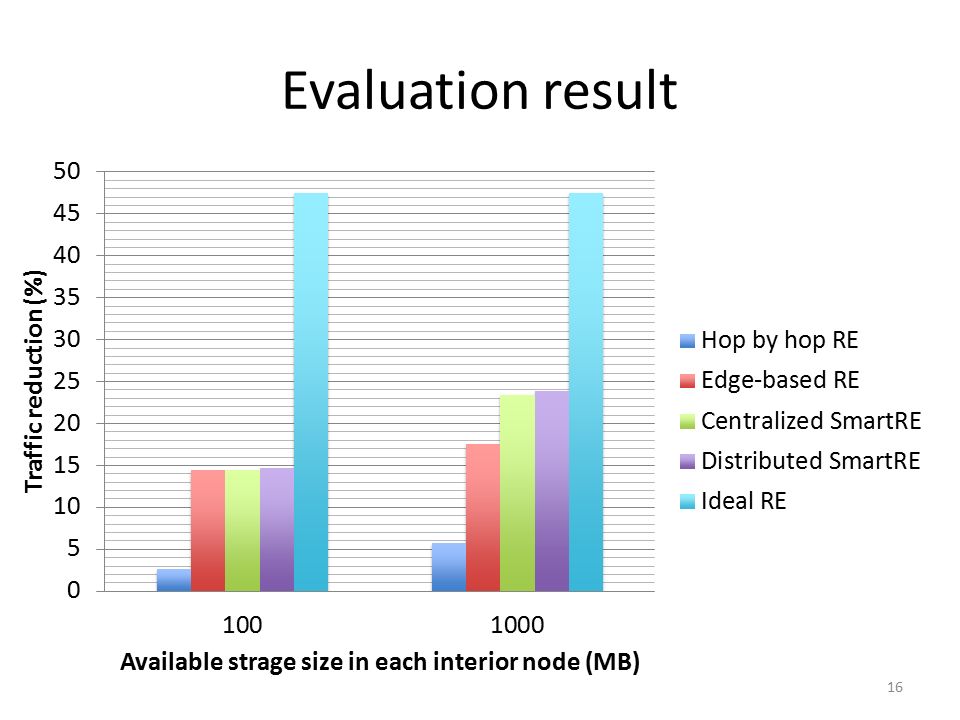 Evaluation result

Traffic reduction (%)

50
45
40
35
30
25
20
15
10
5
0

100
1000

Available strage size in each interior node (MB)

Hop by hop RE
Edge-based RE
Centralized SmartRE
Distributed SmartRE
Ideal RE

16